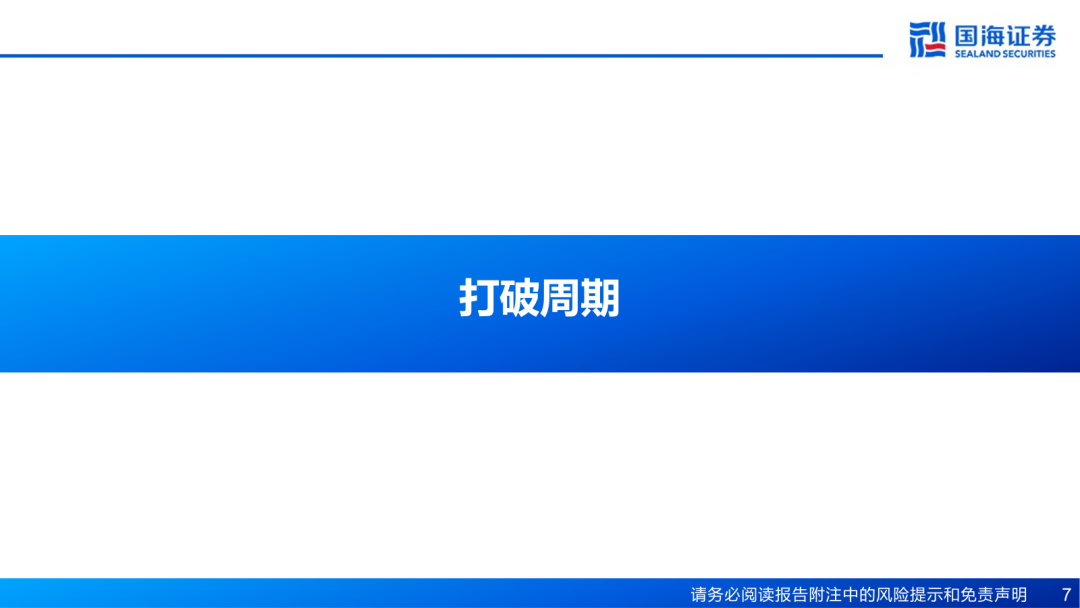 国海证券
SEALAND SECURITIES

打破周期

请务必阅读报告附注中的风险提示和免责声明 7